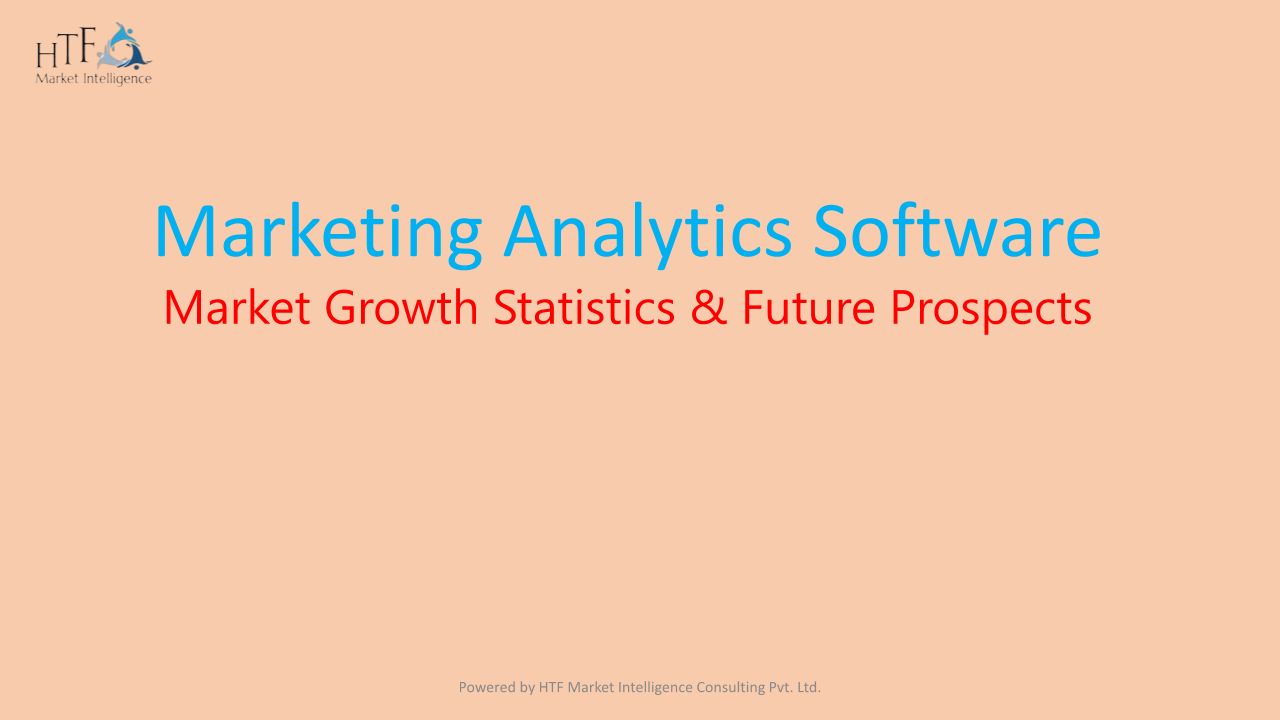 HTF
Market Intelligence

Marketing Analytics Software
Market Growth Statistics & Future Prospects

Powered by HTF Market Intelligence Consulting Pvt. Ltd.